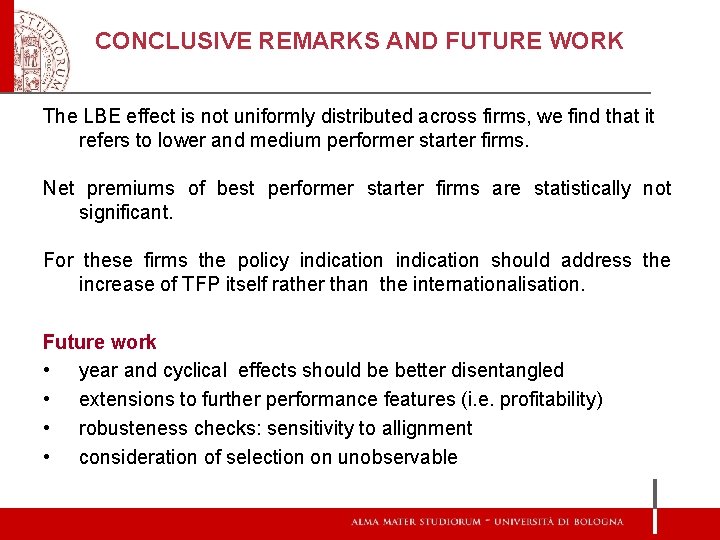 STUDIORUM

CONCLUSIVE REMARKS AND FUTURE WORK

The LBE effect is not uniformly distributed across firms, we find that it refers to lower and medium performer starter firms.

Net premiums of best performer starter firms are statistically not significant.

For these firms the policy indication indication should address the increase of TFP itself rather than the internationalisation.

Future work
• year and cyclical effects should be better disentangled
• extensions to further performance features (i.e. profitability)
• robusteness checks: sensitivity to allignment
• consideration of selection on unobservable

ALMA MATER STUDIORUM ~ UNIVERSITÀ DI BOLOGNA